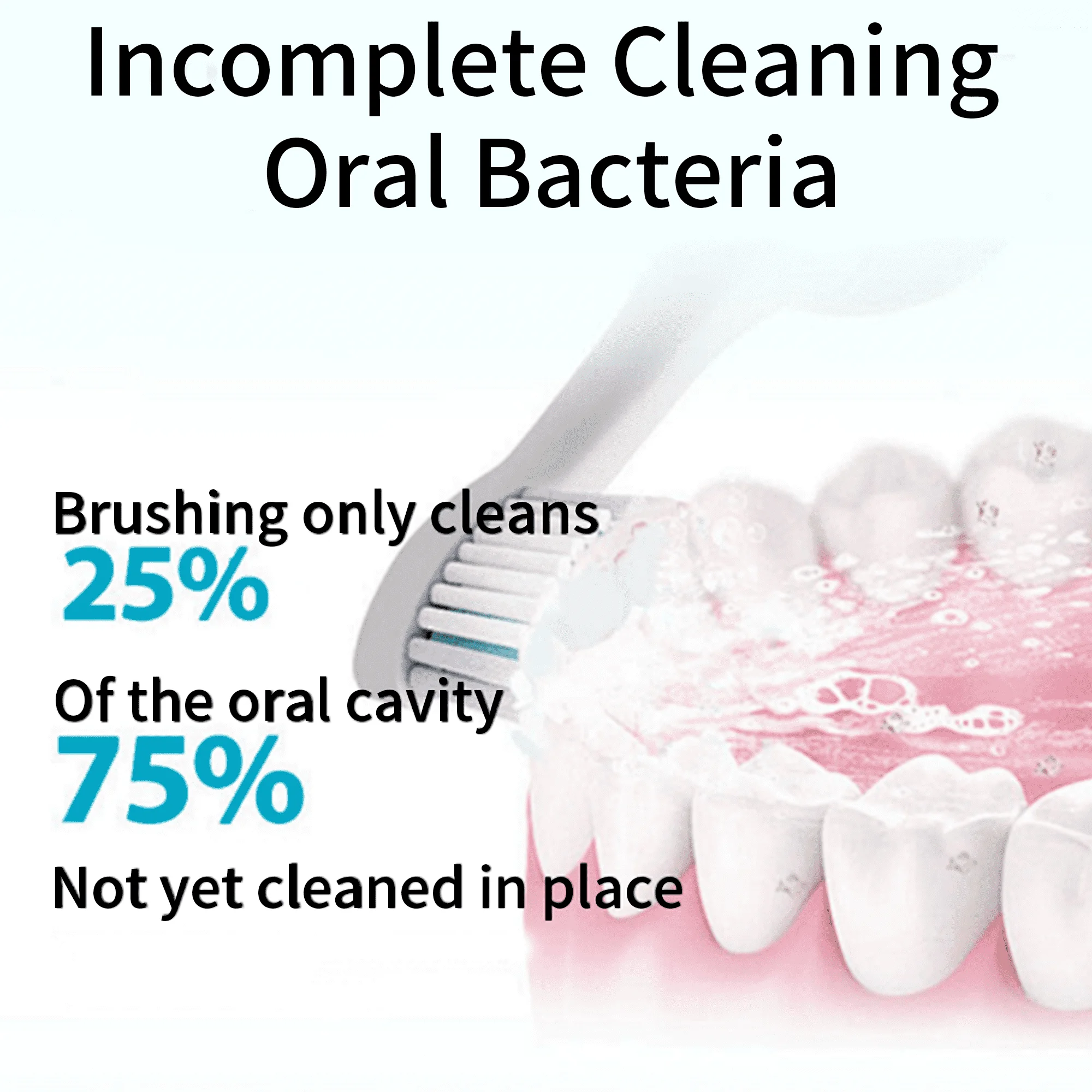 Incomplete Cleaning
Oral Bacteria

Brushing only cleans
25%
Of the oral cavity
75%
Not yet cleaned in place